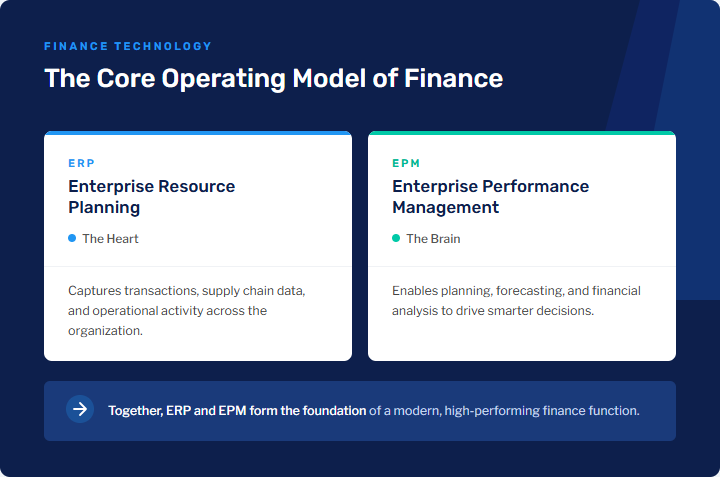 FINANCE TECHNOLOGY

The Core Operating Model of Finance

ERP

Enterprise Resource Planning

The Heart

Captures transactions, supply chain data, and operational activity across the organization.

EPM

Enterprise Performance Management

The Brain

Enables planning, forecasting, and financial analysis to drive smarter decisions.

Together, ERP and EPM form the foundation of a modern, high-performing finance function.